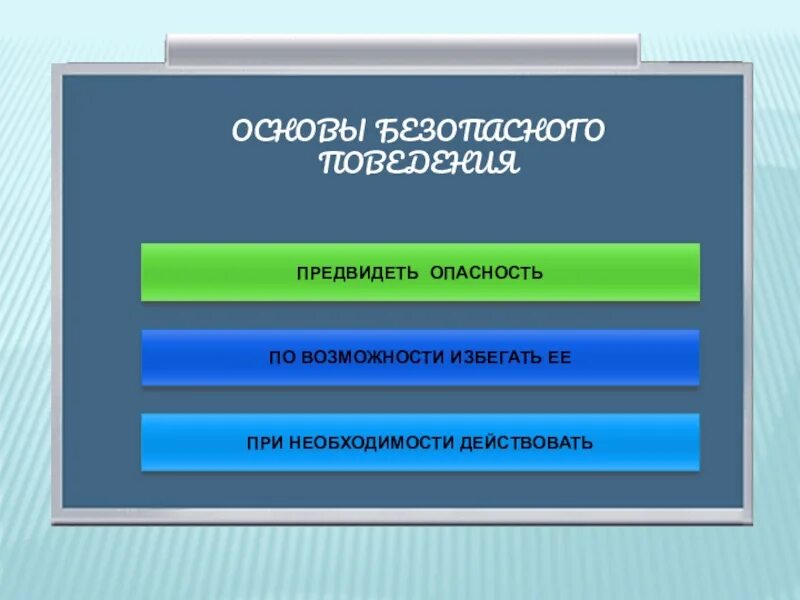 ОСНОВЫ БЕЗОПАСНОГО ПОВЕДЕНИЯ

ПРЕДВИДЕТЬ ОПАСНОСТЬ

ПО ВОЗМОЖНОСТИ ИЗБЕГАТЬ ЕЕ

ПРИ НЕОБХОДИМОСТИ ДЕЙСТВОВАТЬ